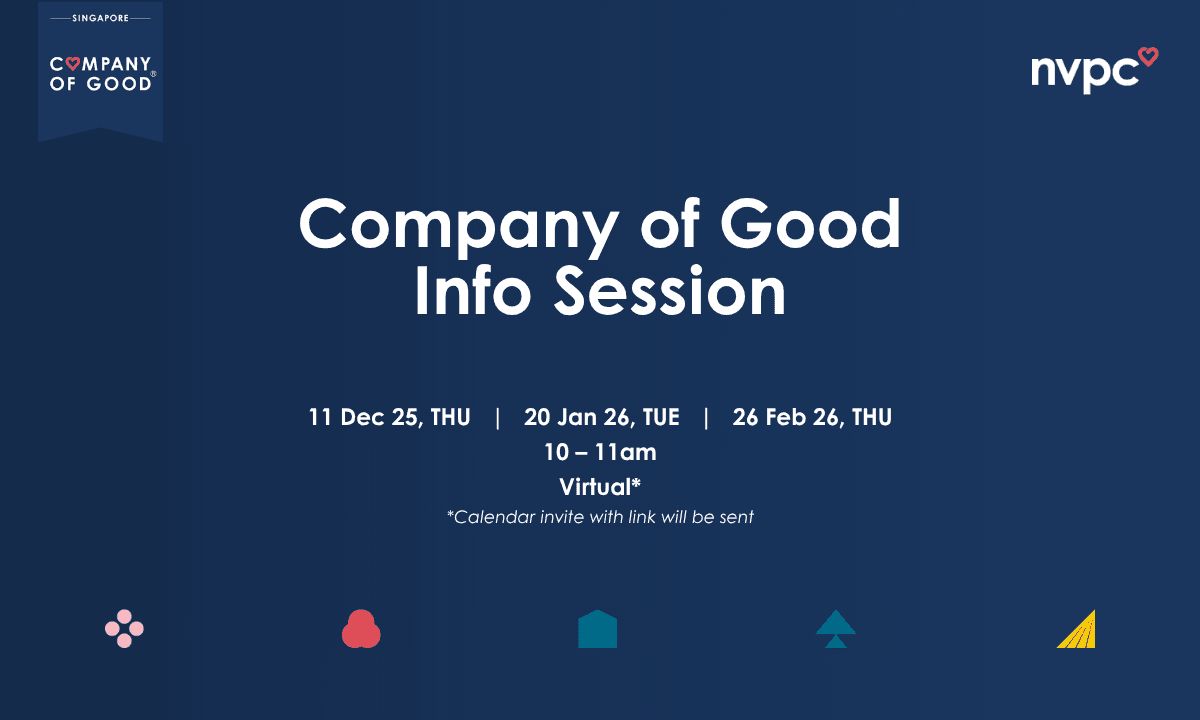 SINGAPORE

COMPANY OF GOOD®

nvpc

Company of Good Info Session

11 Dec 25, THU | 20 Jan 26, TUE | 26 Feb 26, THU

10 – 11am

Virtual*

*Calendar invite with link will be sent